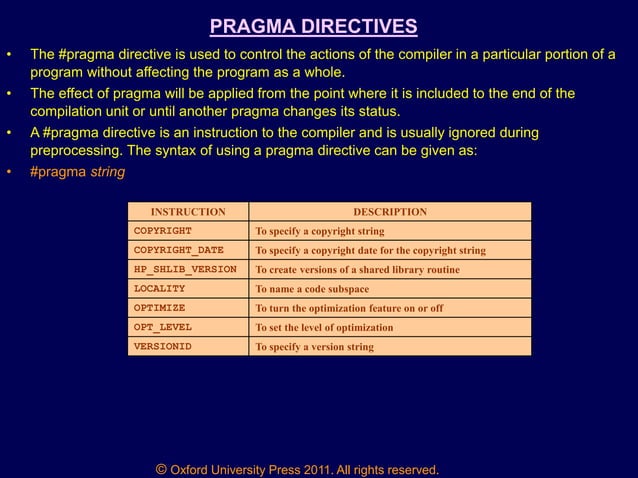 PRAGMA DIRECTIVES

• The #pragma directive is used to control the actions of the compiler in a particular portion of a program without affecting the program as a whole.

• The effect of pragma will be applied from the point where it is included to the end of the compilation unit or until another pragma changes its status.

• A #pragma directive is an instruction to the compiler and is usually ignored during preprocessing. The syntax of using a pragma directive can be given as:

• #pragma string

| INSTRUCTION | DESCRIPTION |
|---|---|
| COPYRIGHT | To specify a copyright string |
| COPYRIGHT_DATE | To specify a copyright date for the copyright string |
| HP_SHLIB_VERSION | To create versions of a shared library routine |
| LOCALITY | To name a code subspace |
| OPTIMIZE | To turn the optimization feature on or off |
| OPT_LEVEL | To set the level of optimization |
| VERSIONID | To specify a version string |

© Oxford University Press 2011. All rights reserved.